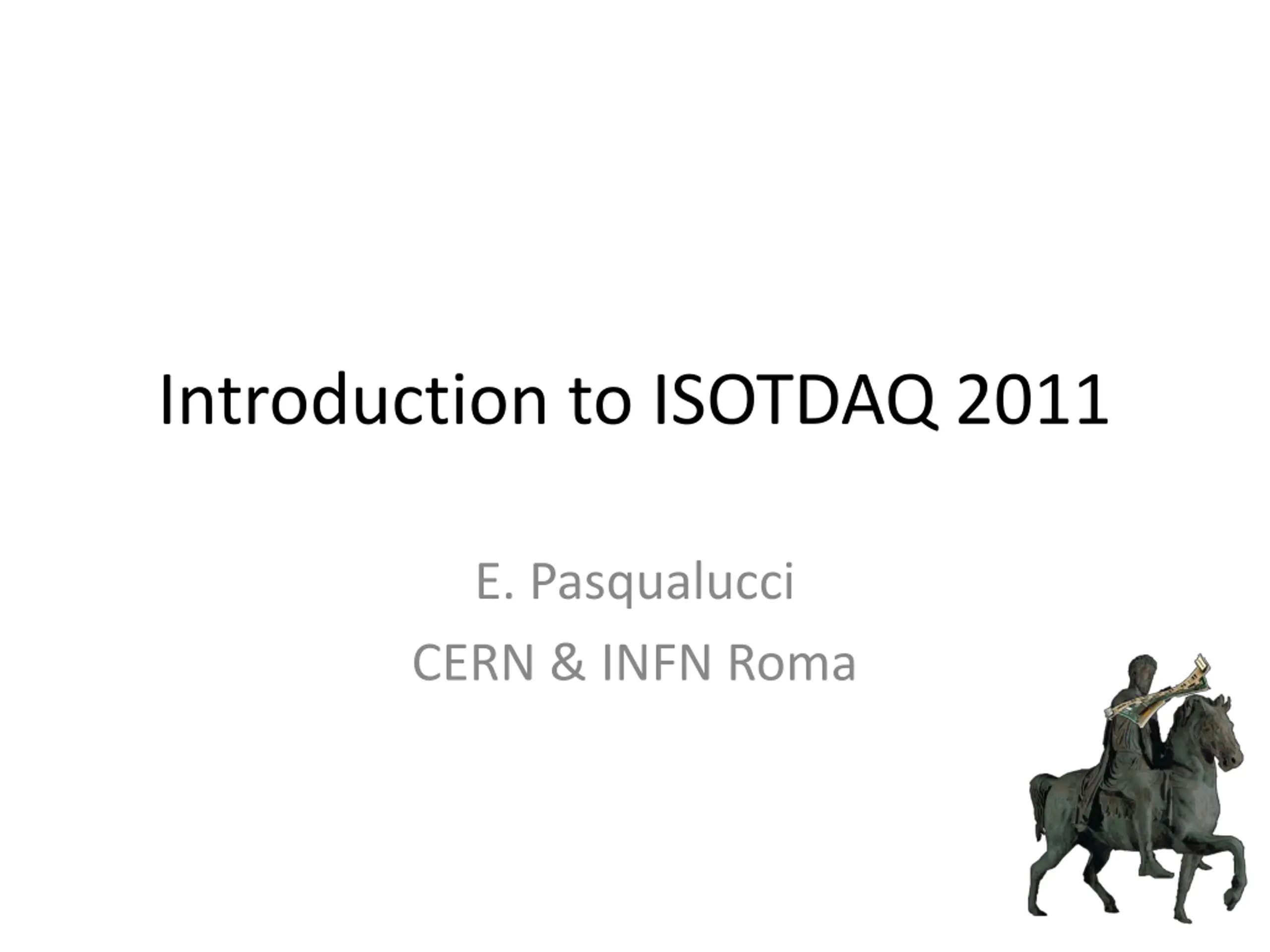 Introduction to ISOTDAQ 2011

E. Pasqualucci
CERN & INFN Roma